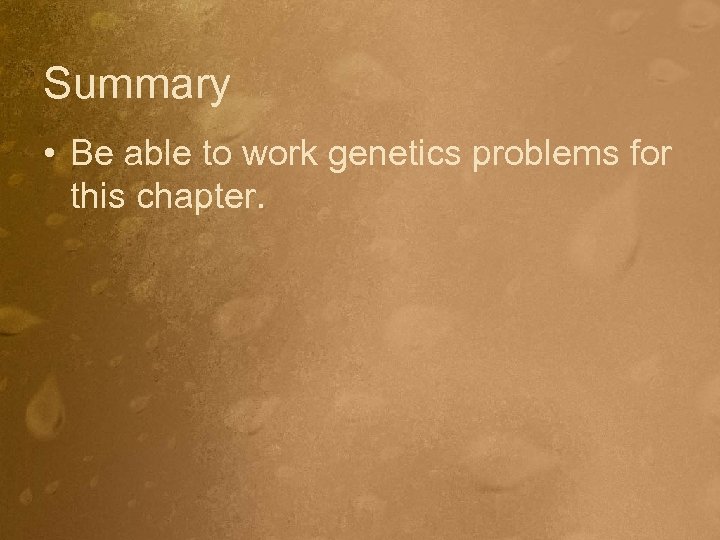 Summary

• Be able to work genetics problems for this chapter.